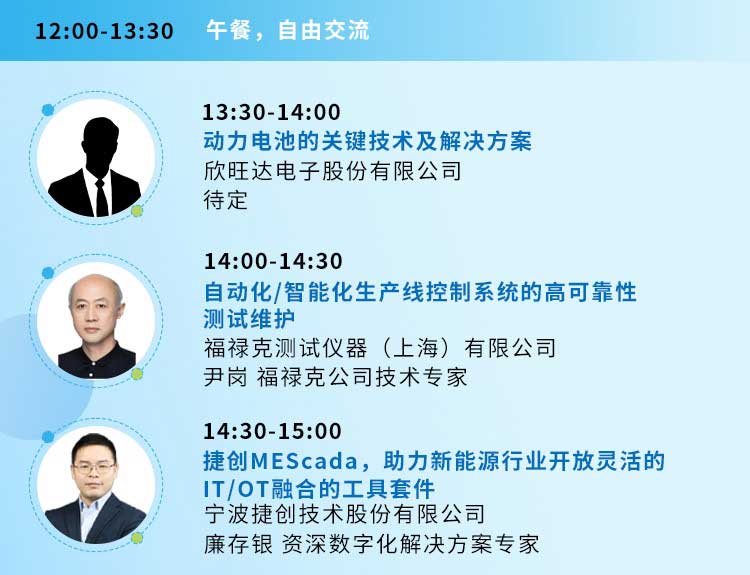 12:00-13:30 午餐，自由交流

13:30-14:00
动力电池的关键技术及解决方案
欣旺达电子股份有限公司
待定

14:00-14:30
自动化/智能化生产线控制系统的高可靠性测试维护
福禄克测试仪器（上海）有限公司
尹岗 福禄克公司技术专家

14:30-15:00
捷创MEScada，助力新能源行业开放灵活的IT/OT融合的工具套件
宁波捷创技术股份有限公司
廉存银 资深数字化解决方案专家